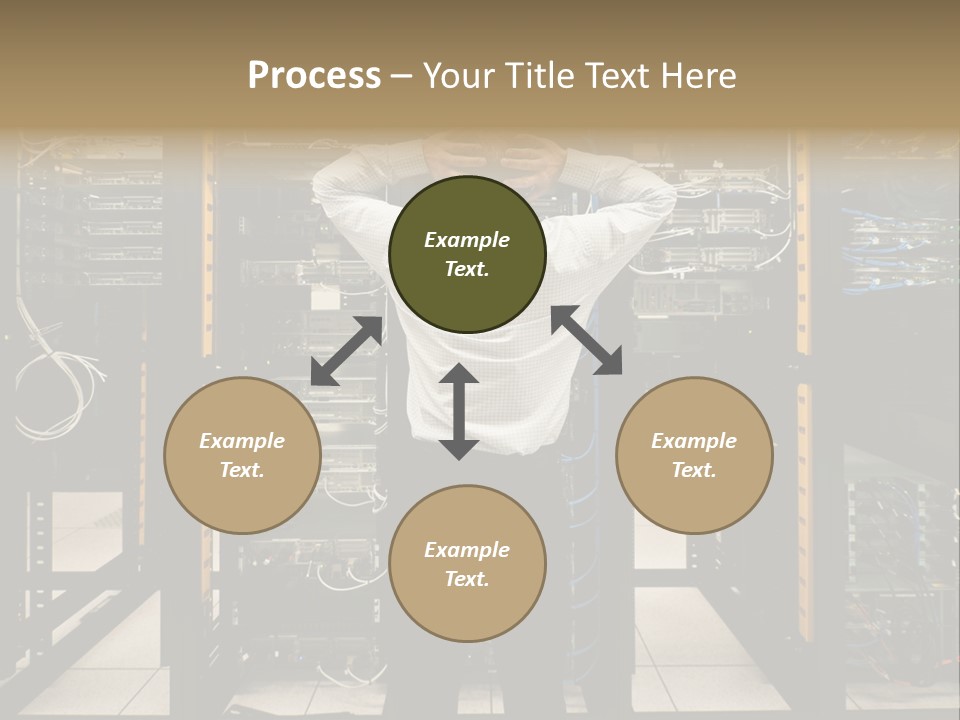 Process – Your Title Text Here

Example Text.

Example Text.

Example Text.

Example Text.